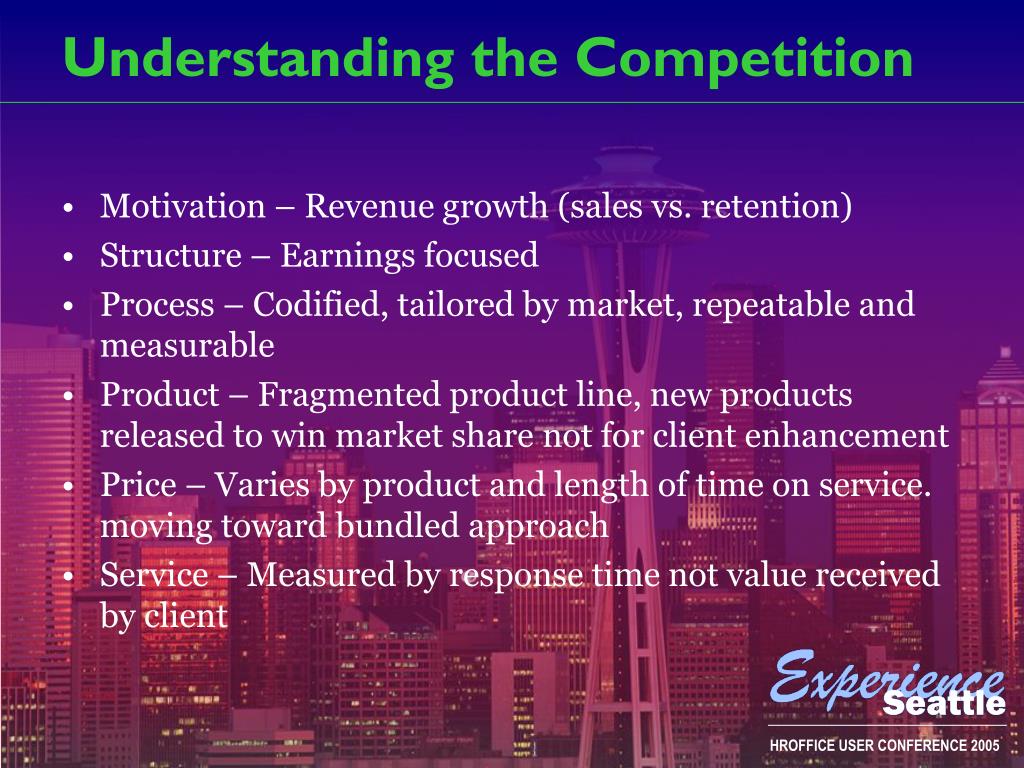 Understanding the Competition

• Motivation – Revenue growth (sales vs. retention)
• Structure – Earnings focused
• Process – Codified, tailored by market, repeatable and measurable
• Product – Fragmented product line, new products released to win market share not for client enhancement
• Price – Varies by product and length of time on service. moving toward bundled approach
• Service – Measured by response time not value received by client

Experience Seattle

HROFFICE USER CONFERENCE 2005